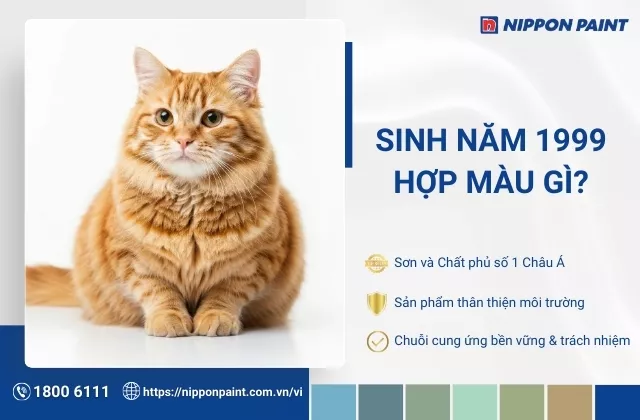 NIPPON PAINT

SINH NĂM 1999
HỢP MÀU GÌ?

Sơn và Chất phủ số 1 Châu Á

Sản phẩm thân thiện môi trường

Chuỗi cung ứng bền vững & trách nhiệm

1800 6111

https://nipponpaint.com.vn/vi